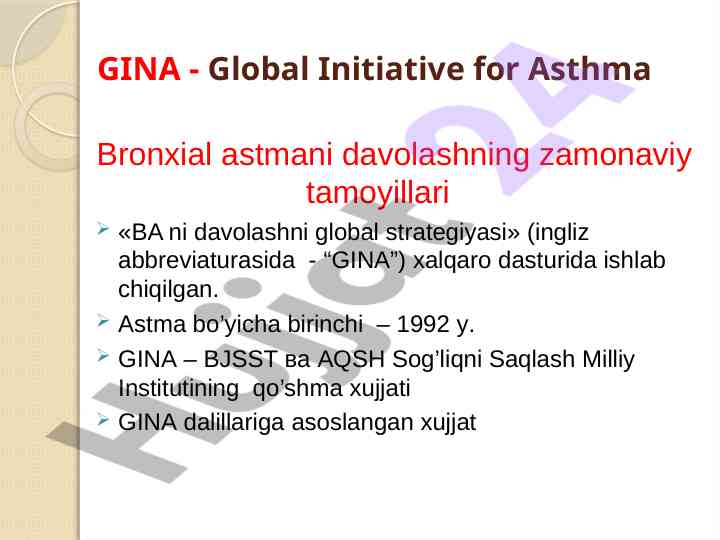 GINA - Global Initiative for Asthma

Bronxial astmani davolashning zamonaviy tamoyillari

➢ «BA ni davolashni global strategiyasi» (ingliz abbreviaturasida - “GINA”) xalqaro dasturida ishlab chiqilgan.

➢ Astma bo’yicha birinchi – 1992 y.

➢ GINA – BJSST ва AQSH Sog’liqni Saqlash Milliy Institutining qo’shma xujjati

➢ GINA dalillariga asoslangan xujjat

Hujjat24